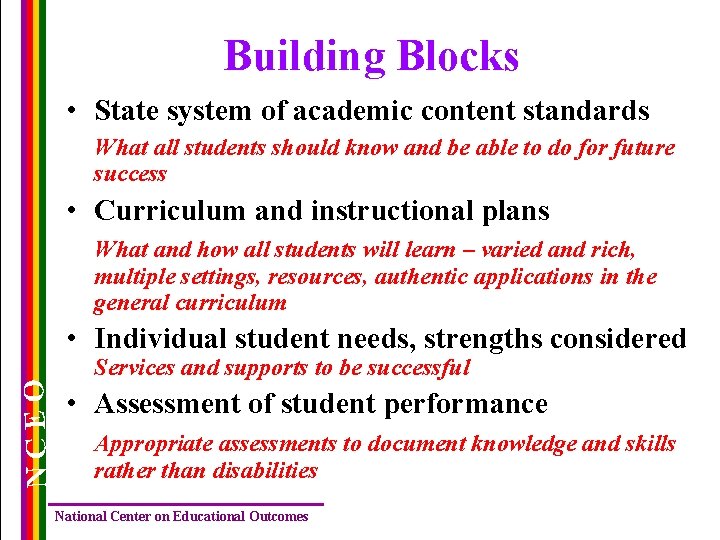 Building Blocks

• State system of academic content standards

What all students should know and be able to do for future success

• Curriculum and instructional plans

What and how all students will learn – varied and rich, multiple settings, resources, authentic applications in the general curriculum

• Individual student needs, strengths considered

Services and supports to be successful

• Assessment of student performance

Appropriate assessments to document knowledge and skills rather than disabilities

NCEO

National Center on Educational Outcomes